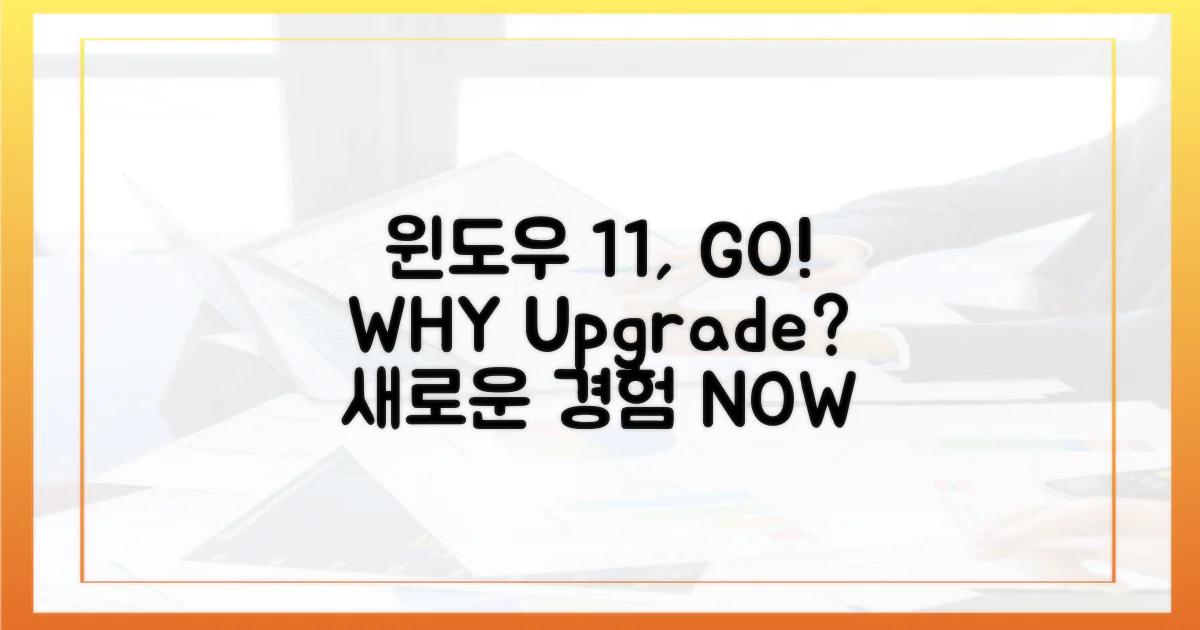 윈도우 11, GO!
WHY Upgrade?
새로운 경험 NOW